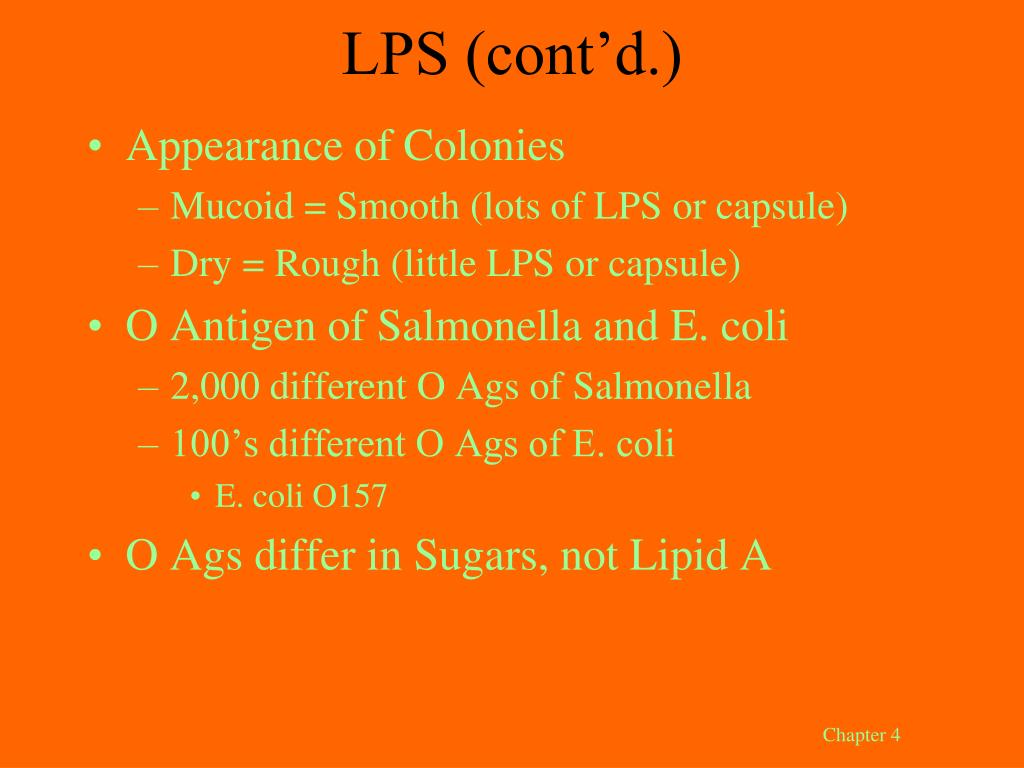 LPS (cont’d.)

• Appearance of Colonies
– Mucoid = Smooth (lots of LPS or capsule)
– Dry = Rough (little LPS or capsule)
• O Antigen of Salmonella and E. coli
– 2,000 different O Ags of Salmonella
– 100’s different O Ags of E. coli
• E. coli O157
• O Ags differ in Sugars, not Lipid A

Chapter 4